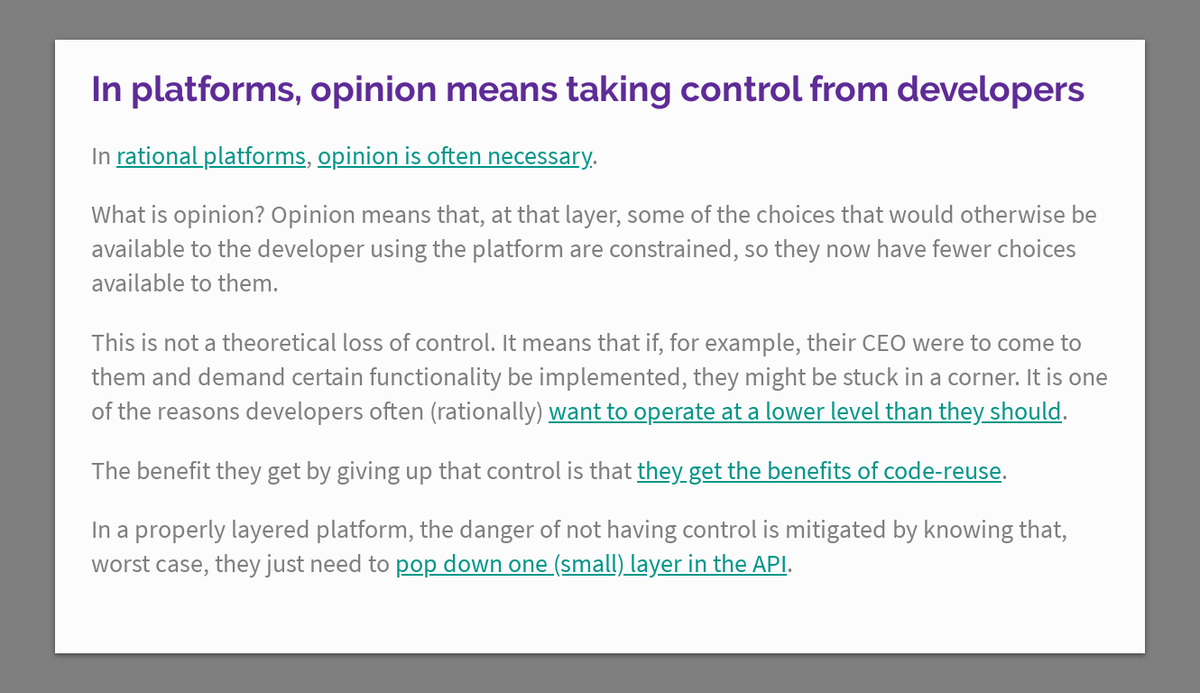 In platforms, opinion means taking control from developers

In rational platforms, opinion is often necessary.

What is opinion? Opinion means that, at that layer, some of the choices that would otherwise be available to the developer using the platform are constrained, so they now have fewer choices available to them.

This is not a theoretical loss of control. It means that if, for example, their CEO were to come to them and demand certain functionality be implemented, they might be stuck in a corner. It is one of the reasons developers often (rationally) want to operate at a lower level than they should.

The benefit they get by giving up that control is that they get the benefits of code-reuse.

In a properly layered platform, the danger of not having control is mitigated by knowing that, worst case, they just need to pop down one (small) layer in the API.